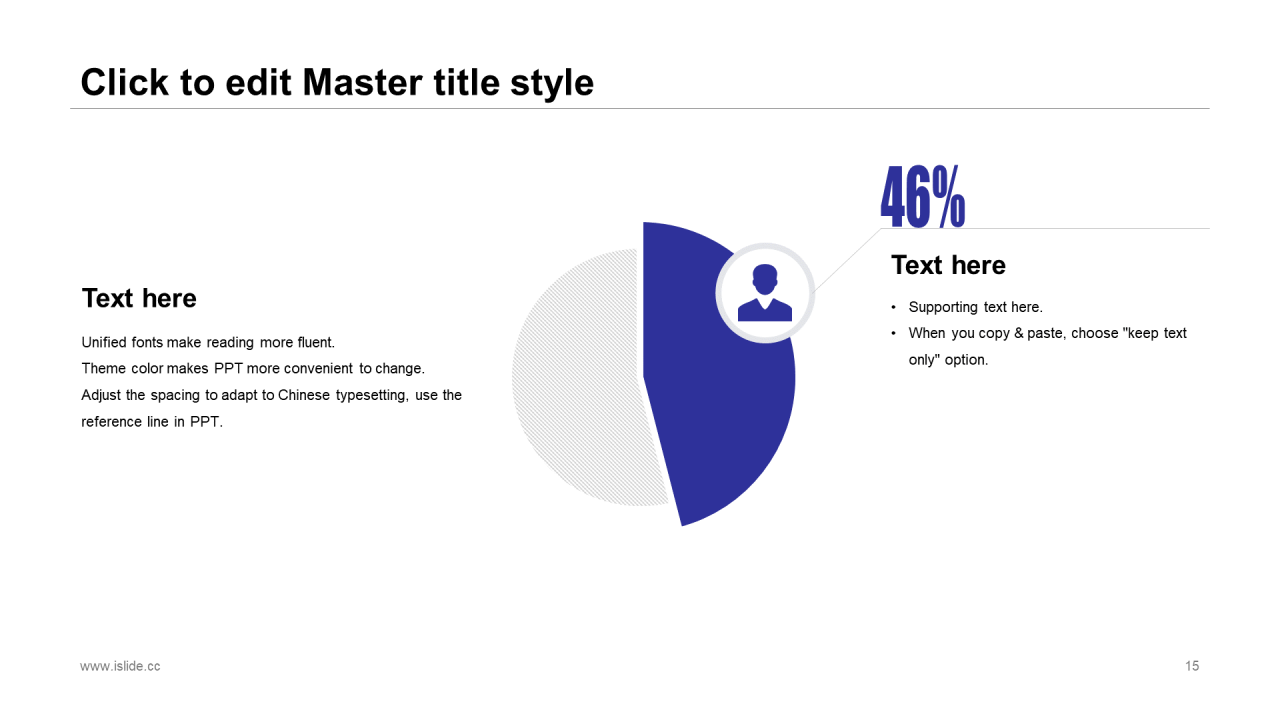 Click to edit Master title style

Text here

Unified fonts make reading more fluent.
Theme color makes PPT more convenient to change.
Adjust the spacing to adapt to Chinese typesetting, use the reference line in PPT.

46%

Text here

• Supporting text here.
• When you copy & paste, choose "keep text only" option.

www.islide.cc

15